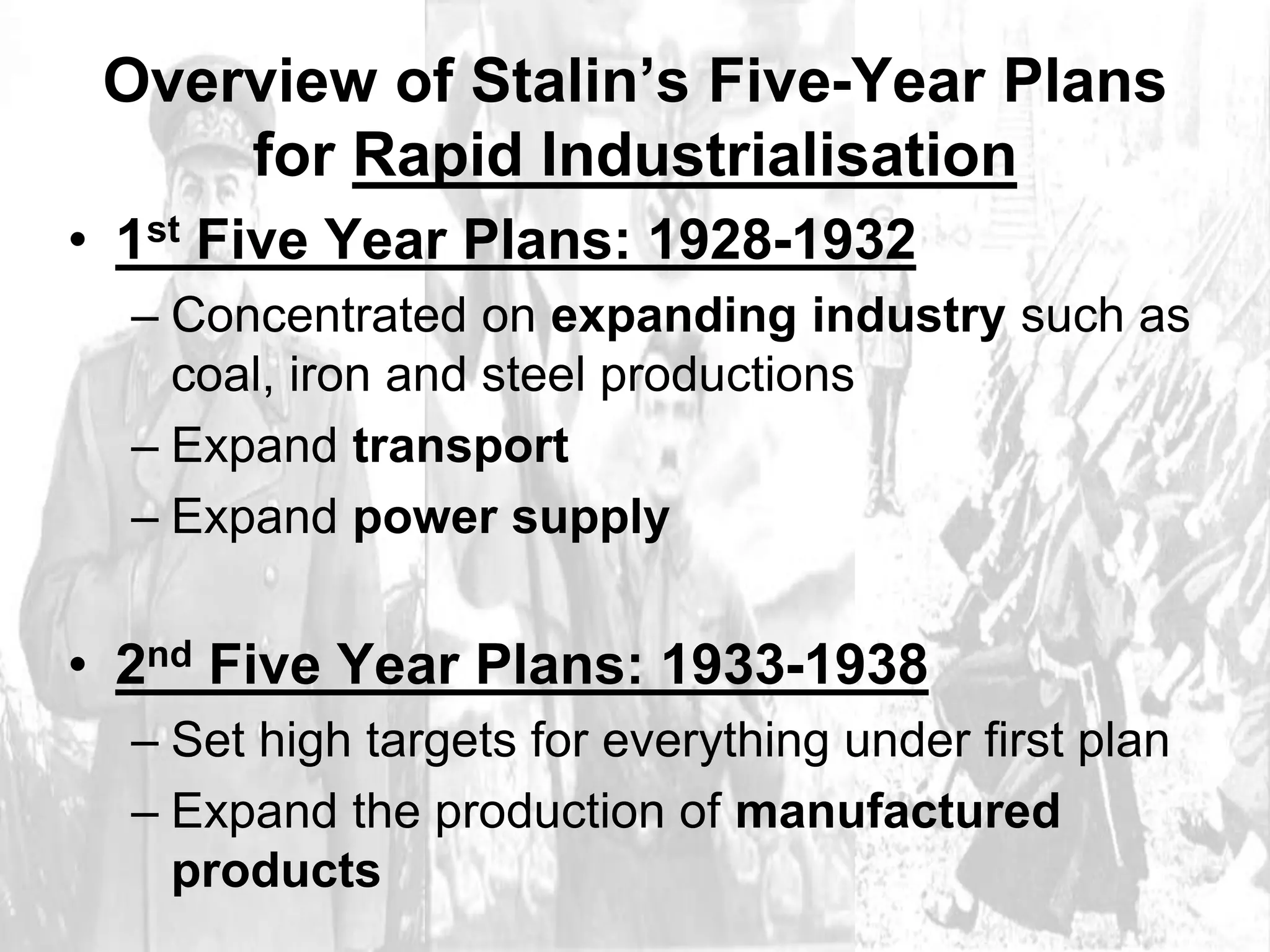 Overview of Stalin’s Five-Year Plans for Rapid Industrialisation

• 1st Five Year Plans: 1928-1932
– Concentrated on expanding industry such as coal, iron and steel productions
– Expand transport
– Expand power supply

• 2nd Five Year Plans: 1933-1938
– Set high targets for everything under first plan
– Expand the production of manufactured products